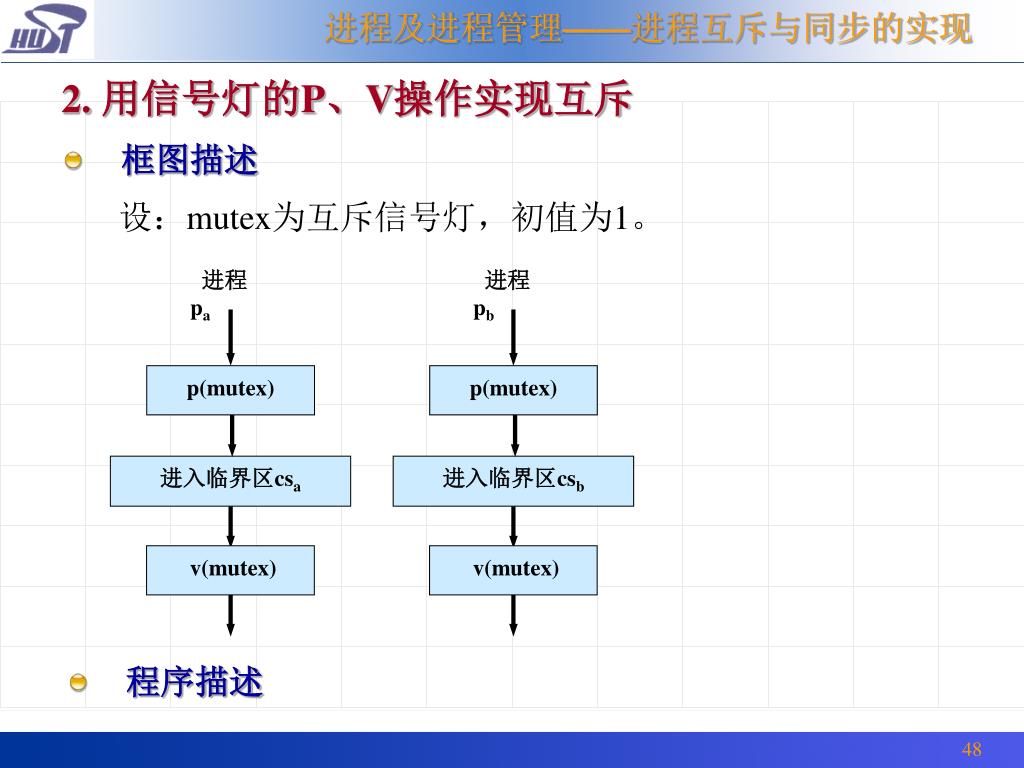 HUST

进程及进程管理——进程互斥与同步的实现

2. 用信号灯的P、V操作实现互斥

框图描述

设：mutex为互斥信号灯，初值为1。

进程 $p_a$

p(mutex)

进入临界区$cs_a$

v(mutex)

进程 $p_b$

p(mutex)

进入临界区$cs_b$

v(mutex)

程序描述

48